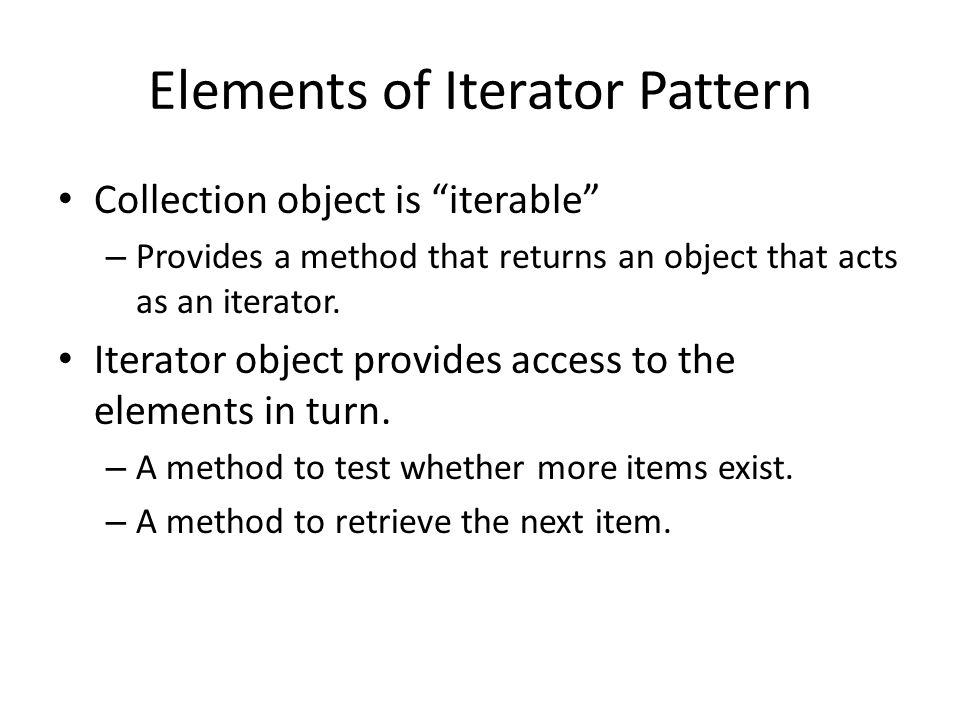 Elements of Iterator Pattern

• Collection object is “iterable”

– Provides a method that returns an object that acts as an iterator.

• Iterator object provides access to the elements in turn.

– A method to test whether more items exist.

– A method to retrieve the next item.